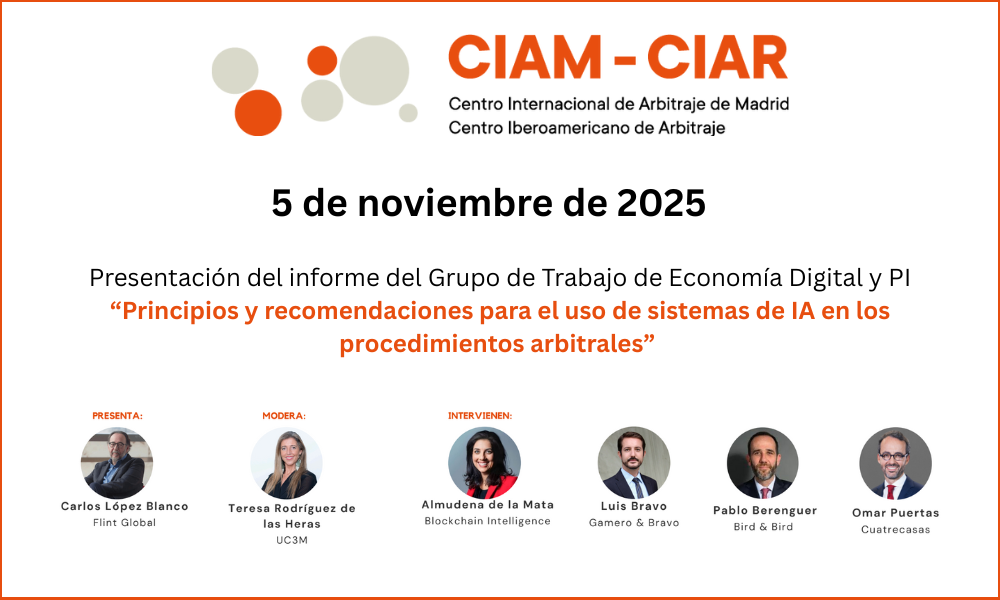 CIAM - CIAR
Centro Internacional de Arbitraje de Madrid
Centro Iberoamericano de Arbitraje

5 de noviembre de 2025

Presentación del informe del Grupo de Trabajo de Economía Digital y PI
“Principios y recomendaciones para el uso de sistemas de IA en los procedimientos arbitrales”

PRESENTA:
Carlos López Blanco
Flint Global

MODERA:
Teresa Rodríguez de las Heras
UC3M

INTERVIENEN:
Almudena de la Mata
Blockchain Intelligence

Luis Bravo
Gamero & Bravo

Pablo Berenguer
Bird & Bird

Omar Puertas
Cuatrecasas